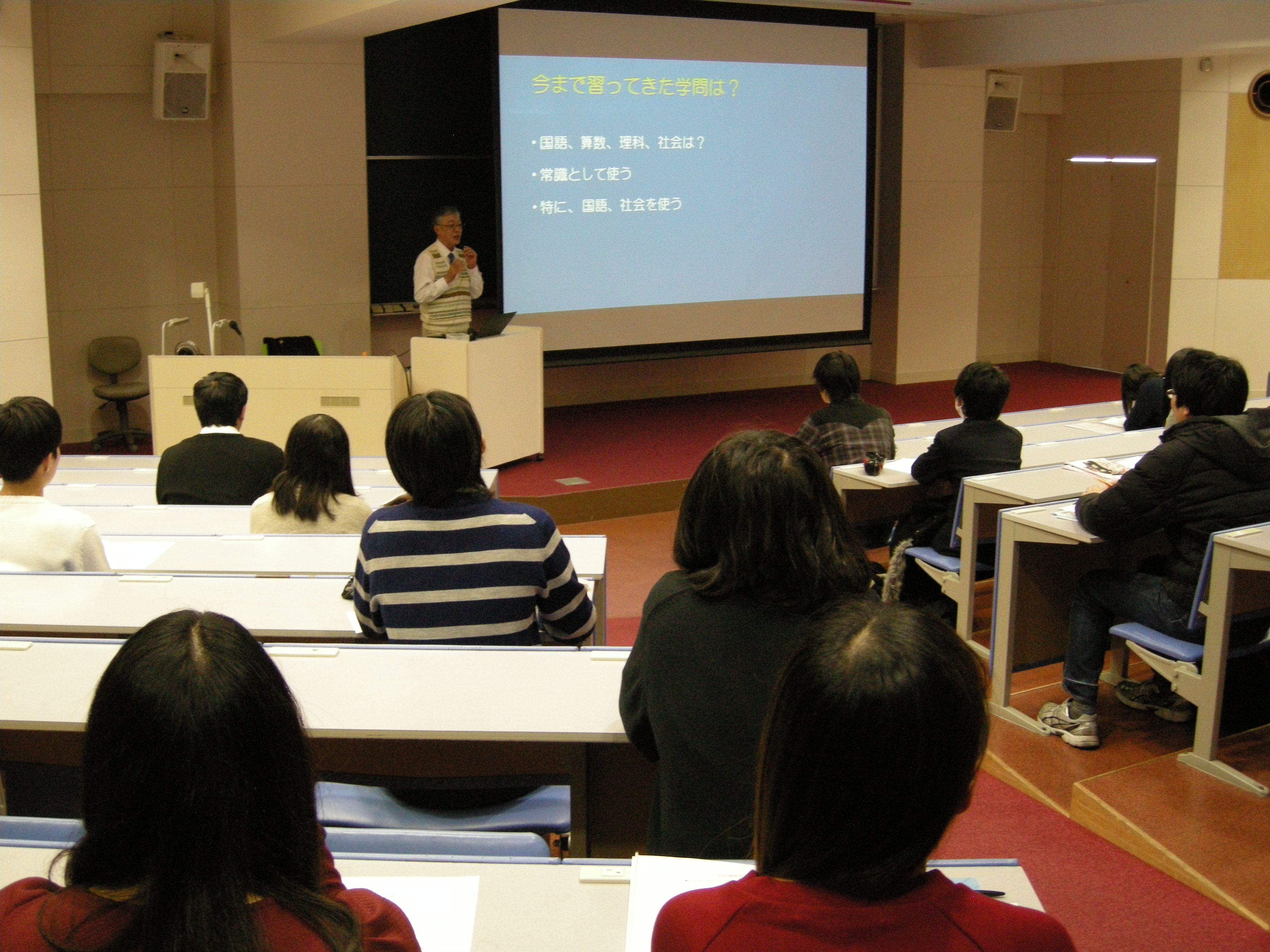 今まで習ってきた学問は？

・国語、算数、理科、社会は？

・常識として使う

・特に、国語、社会を使う